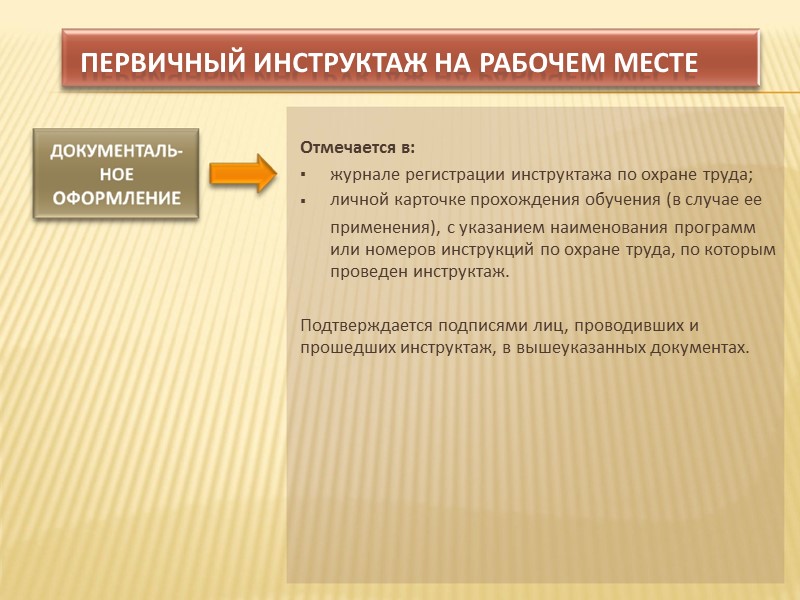 ПЕРВИЧНЫЙ ИНСТРУКТАЖ НА РАБОЧЕМ МЕСТЕ

ДОКУМЕНТАЛЬНОЕ ОФОРМЛЕНИЕ

Отмечается в:

▪ журнале регистрации инструктажа по охране труда;
▪ личной карточке прохождения обучения (в случае ее применения), с указанием наименования программ или номеров инструкций по охране труда, по которым проведен инструктаж.

Подтверждается подписями лиц, проводивших и прошедших инструктаж, в вышеуказанных документах.